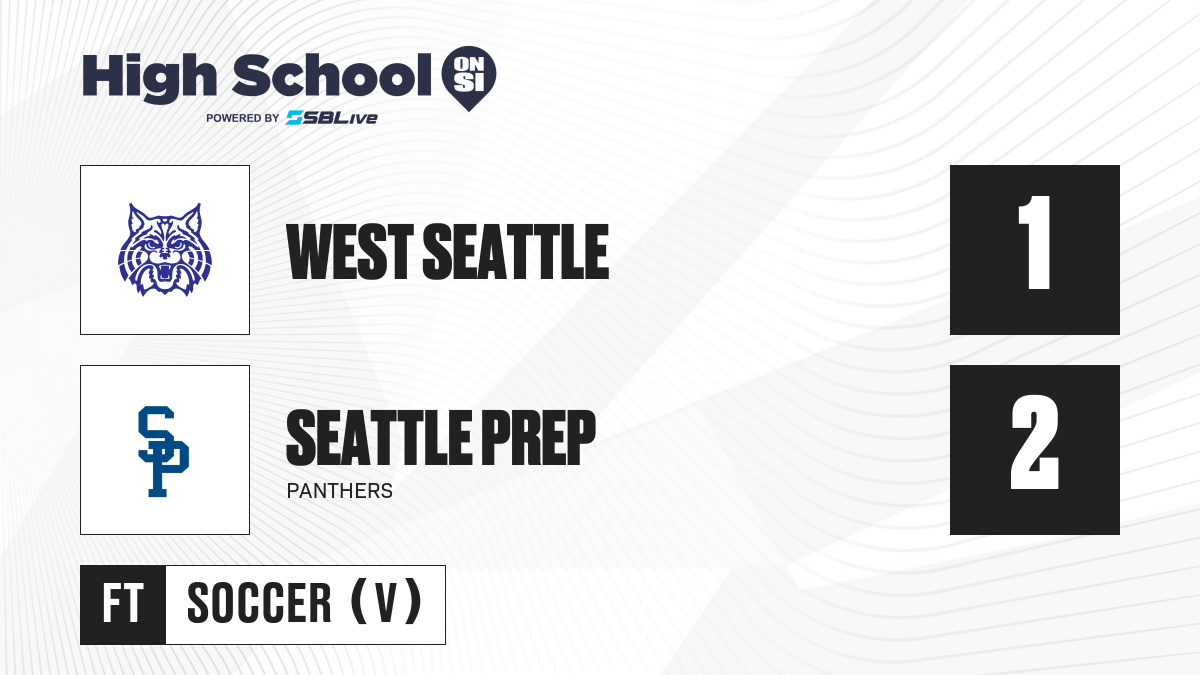 High School ON SI
POWERED BY SBLive

WEST SEATTLE
1

SP
SEATTLE PREP
PANTHERS
2

FT
SOCCER (V)